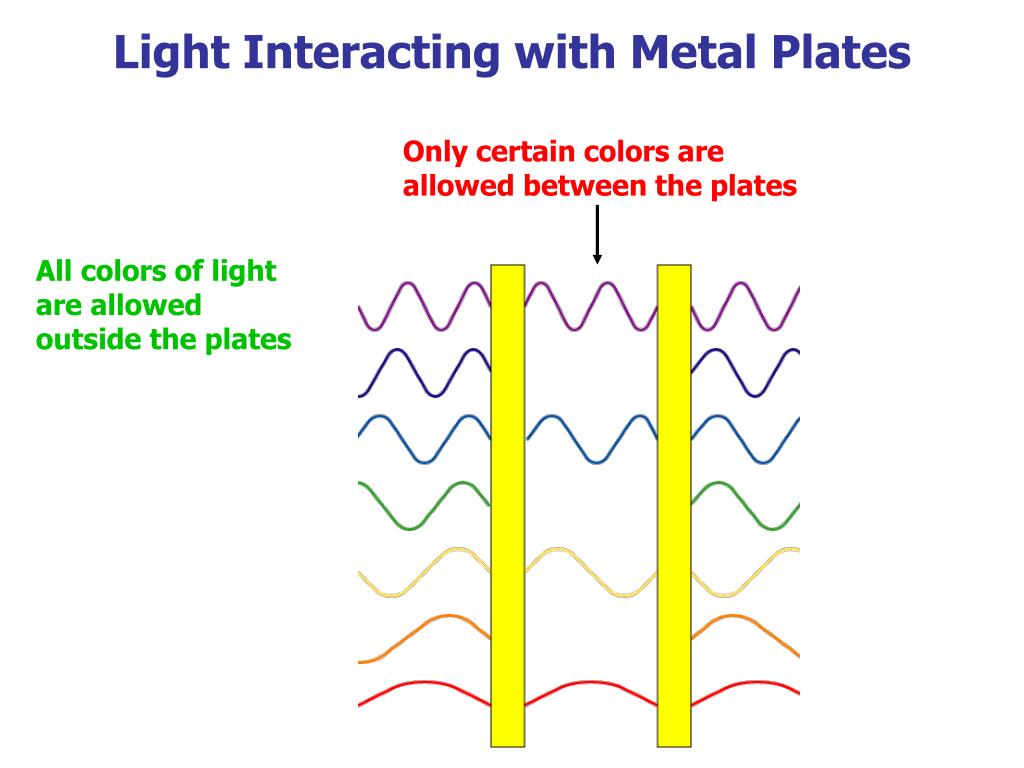 Light Interacting with Metal Plates

Only certain colors are allowed between the plates

All colors of light are allowed outside the plates